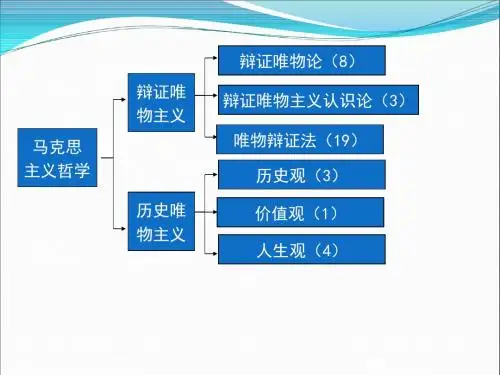 马克思主义哲学

辩证唯物主义

辩证唯物论（8）

辩证唯物主义认识论（3）

唯物辩证法（19）

历史唯物主义

历史观（3）

价值观（1）

人生观（4）